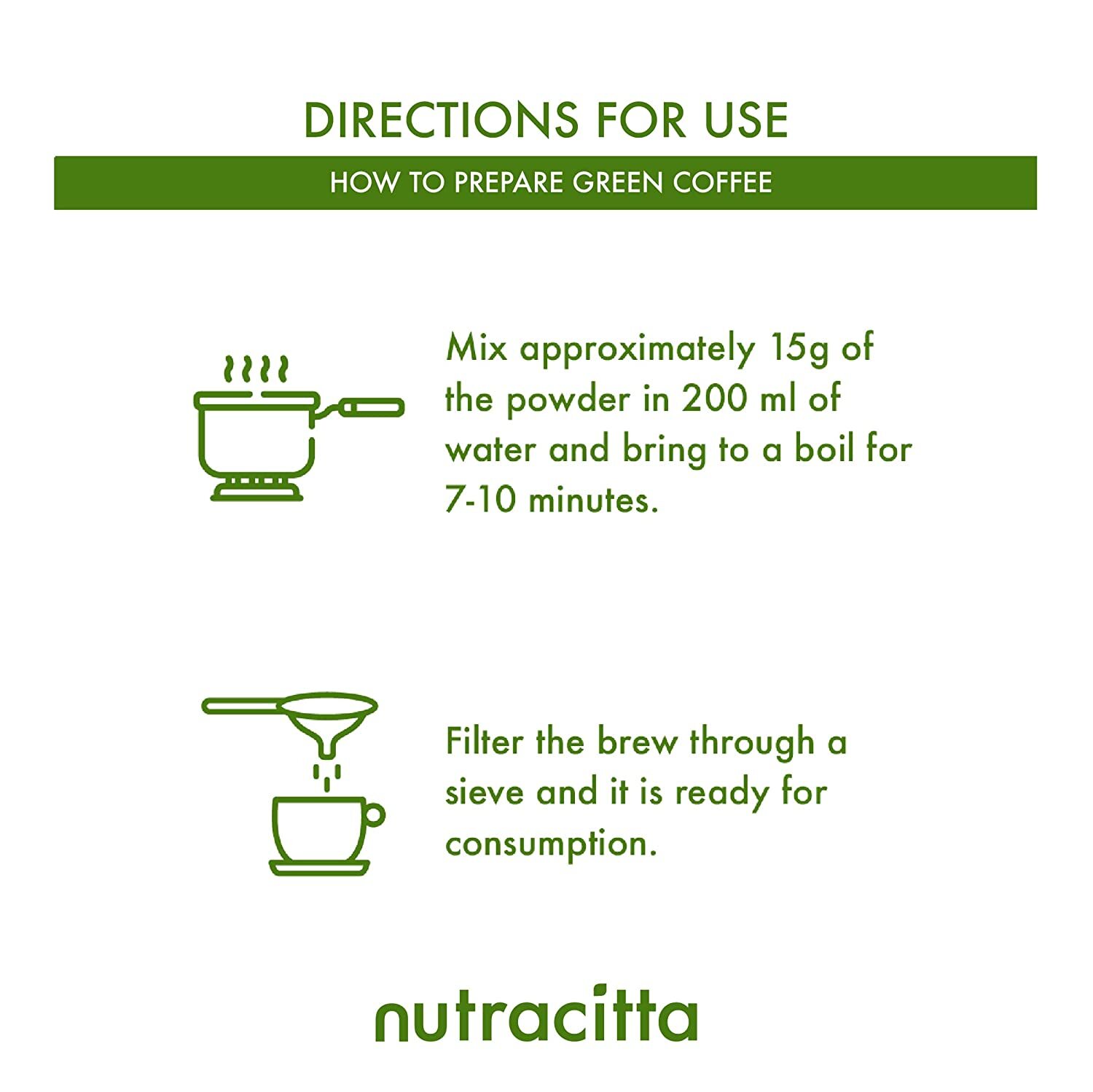 DIRECTIONS FOR USE

HOW TO PREPARE GREEN COFFEE

Mix approximately 15g of the powder in 200 ml of water and bring to a boil for 7-10 minutes.

Filter the brew through a sieve and it is ready for consumption.

nutracitta